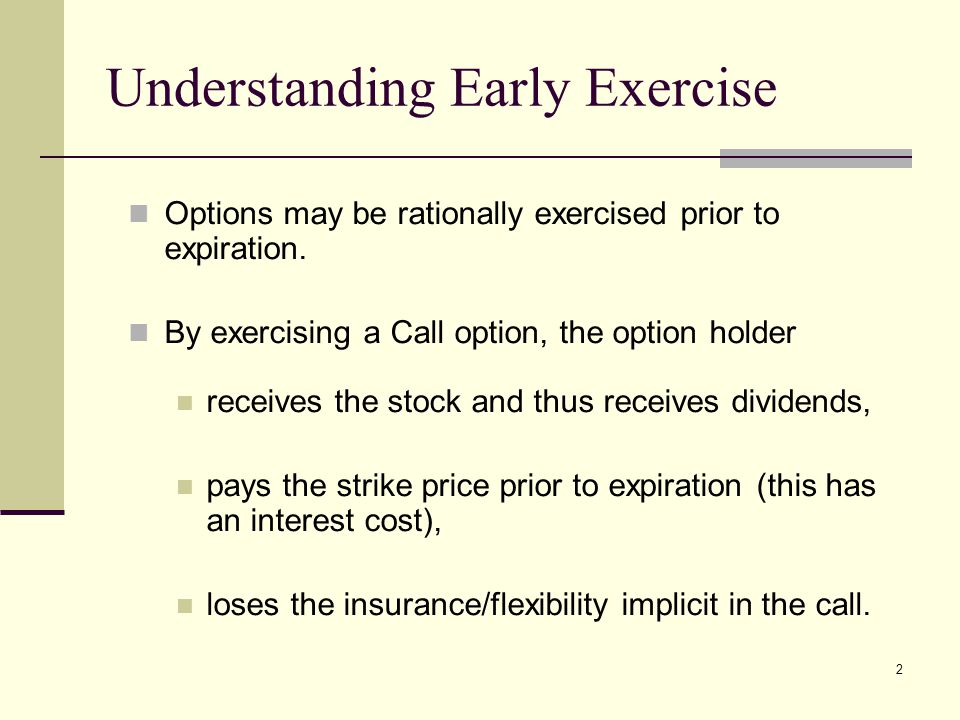 Understanding Early Exercise

Options may be rationally exercised prior to expiration.

By exercising a Call option, the option holder

receives the stock and thus receives dividends,

pays the strike price prior to expiration (this has an interest cost),

loses the insurance/flexibility implicit in the call.

2